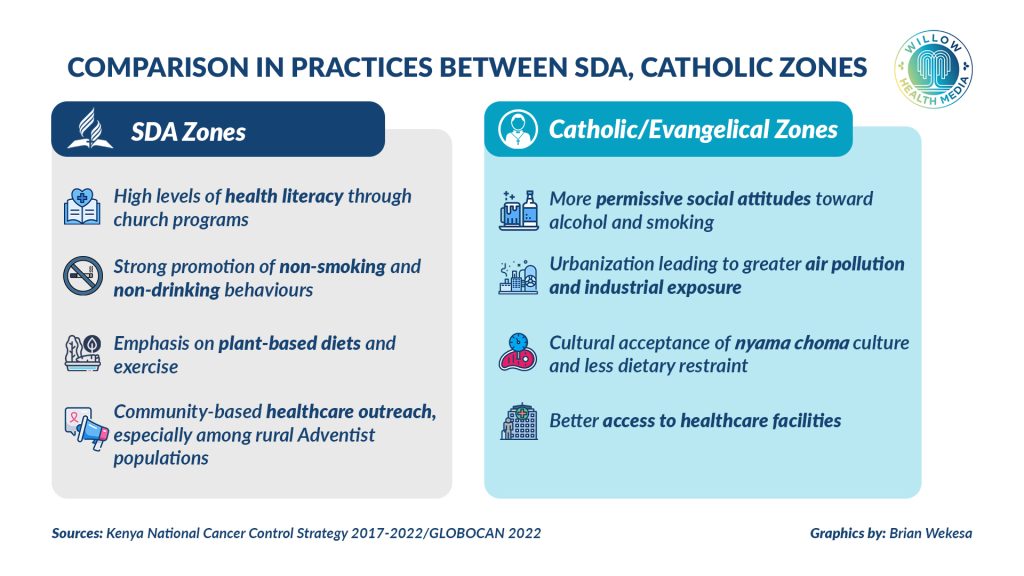 COMPARISON IN PRACTICES BETWEEN SDA, CATHOLIC ZONES

WILLOW HEALTH MEDIA

SDA Zones

High levels of health literacy through church programs

Strong promotion of non-smoking and non-drinking behaviours

Emphasis on plant-based diets and exercise

Community-based healthcare outreach, especially among rural Adventist populations

Catholic/Evangelical Zones

More permissive social attitudes toward alcohol and smoking

Urbanization leading to greater air pollution and industrial exposure

Cultural acceptance of nyama choma culture and less dietary restraint

Better access to healthcare facilities

Sources: Kenya National Cancer Control Strategy 2017-2022/GLOBOCAN 2022

Graphics by: Brian Wekesa